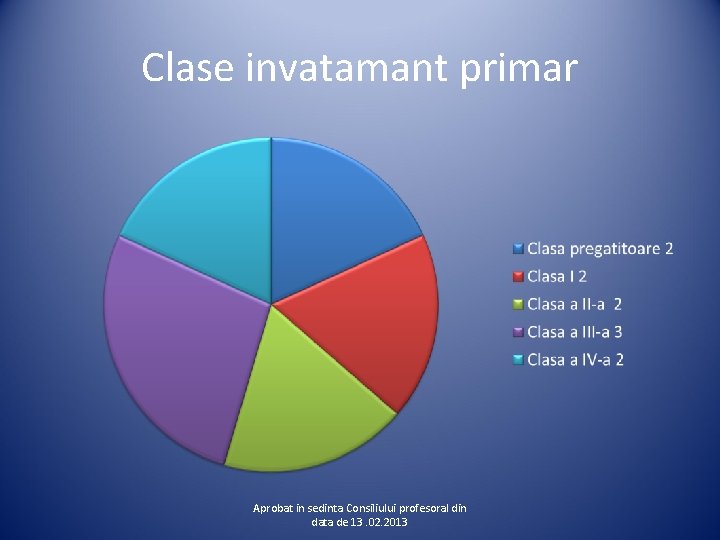 Clase invatamant primar

Clasa pregatitoare 2
Clasa I 2
Clasa a II-a 2
Clasa a III-a 3
Clasa a IV-a 2

Aprobat in sedinta Consiliului profesoral din data de 13 .02.2013